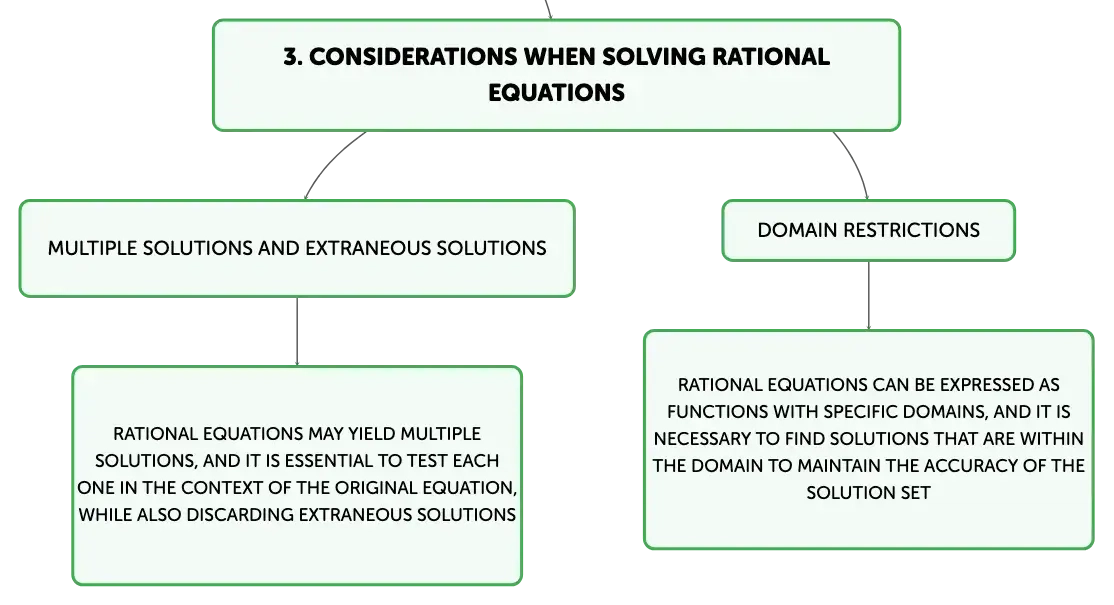 3. CONSIDERATIONS WHEN SOLVING RATIONAL EQUATIONS

MULTIPLE SOLUTIONS AND EXTRANEOUS SOLUTIONS

RATIONAL EQUATIONS MAY YIELD MULTIPLE SOLUTIONS, AND IT IS ESSENTIAL TO TEST EACH ONE IN THE CONTEXT OF THE ORIGINAL EQUATION, WHILE ALSO DISCARDING EXTRANEOUS SOLUTIONS

DOMAIN RESTRICTIONS

RATIONAL EQUATIONS CAN BE EXPRESSED AS FUNCTIONS WITH SPECIFIC DOMAINS, AND IT IS NECESSARY TO FIND SOLUTIONS THAT ARE WITHIN THE DOMAIN TO MAINTAIN THE ACCURACY OF THE SOLUTION SET